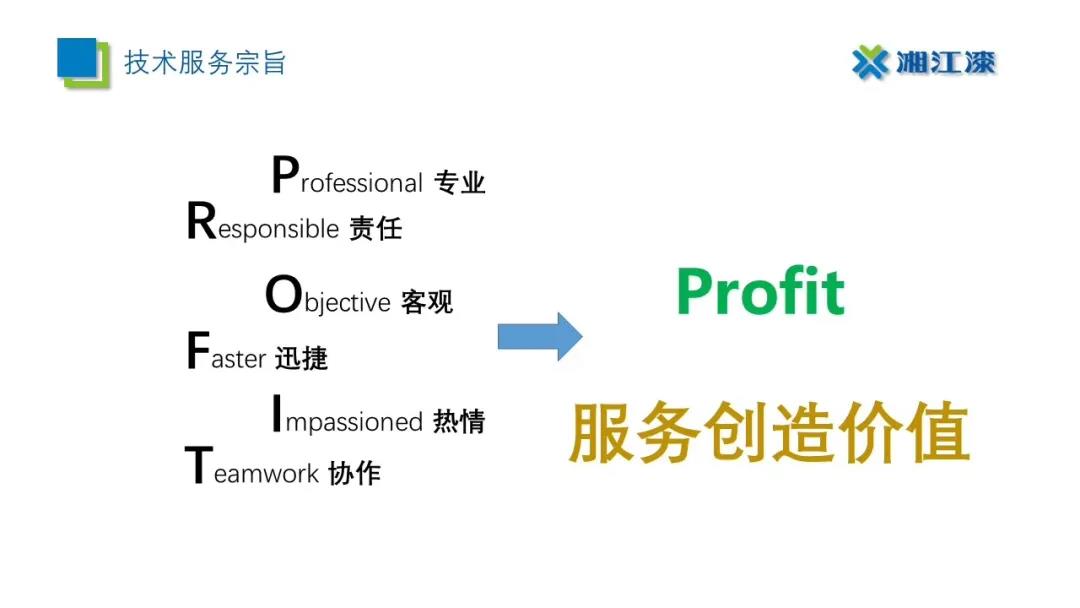 技术服务宗旨

湘江漆

Professional 专业
Responsible 责任
Objective 客观
Faster 迅捷
Impassioned 热情
Teamwork 协作

Profit

服务创造价值